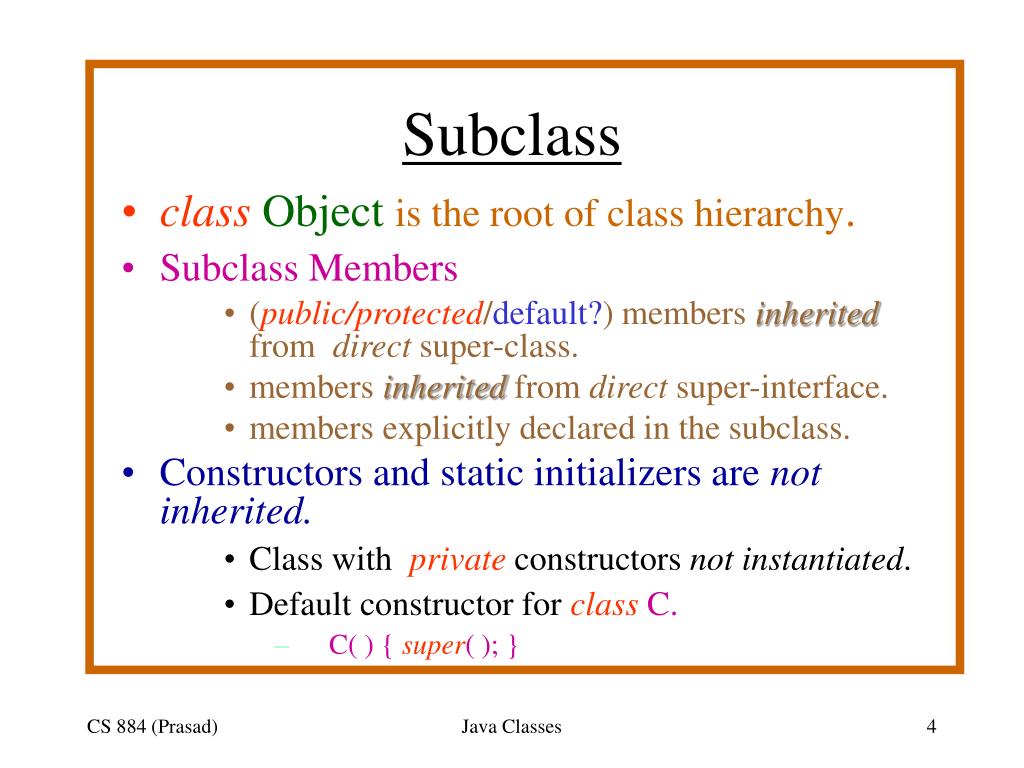 Subclass

• class Object is the root of class hierarchy.
• Subclass Members
  • (public/protected/default?) members inherited from direct super-class.
  • members inherited from direct super-interface.
  • members explicitly declared in the subclass.
• Constructors and static initializers are not inherited.
  • Class with private constructors not instantiated.
  • Default constructor for class C.
    – C( ) { super( ); }

CS 884 (Prasad)
Java Classes
4